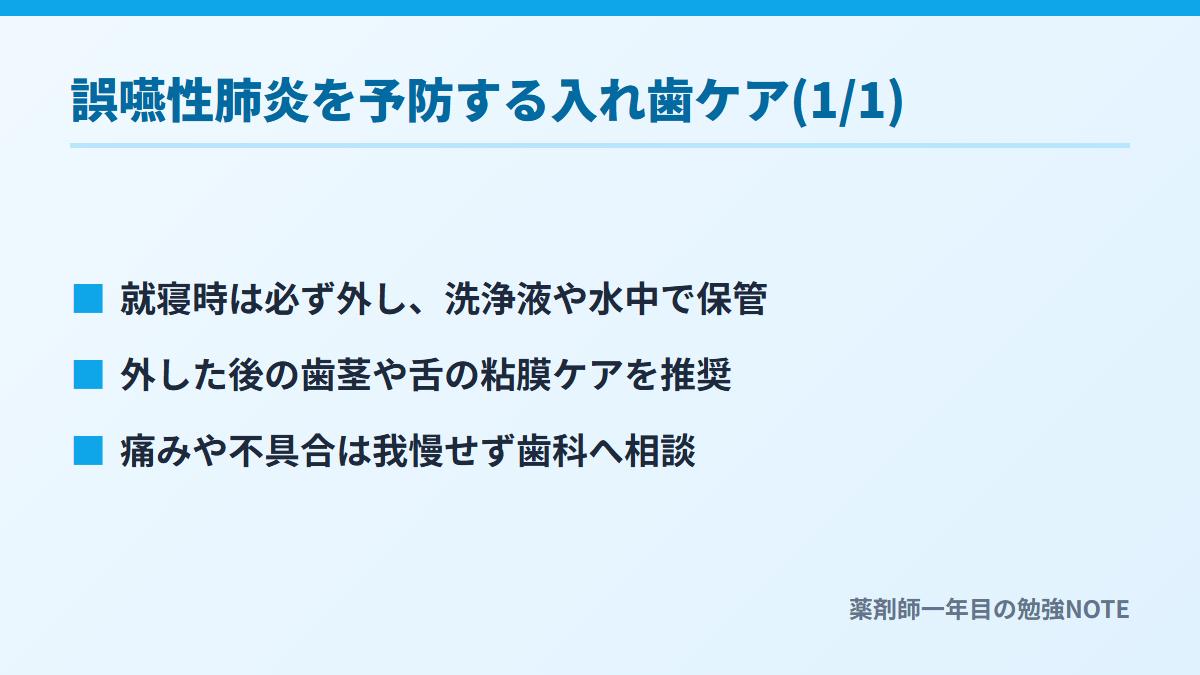 誤嚥性肺炎を予防する入れ歯ケア(1/1)

■ 就寝時は必ず外し、洗浄液や水中で保管

■ 外した後の歯茎や舌の粘膜ケアを推奨

■ 痛みや不具合は我慢せず歯科へ相談

薬剤師一年目の勉強NOTE